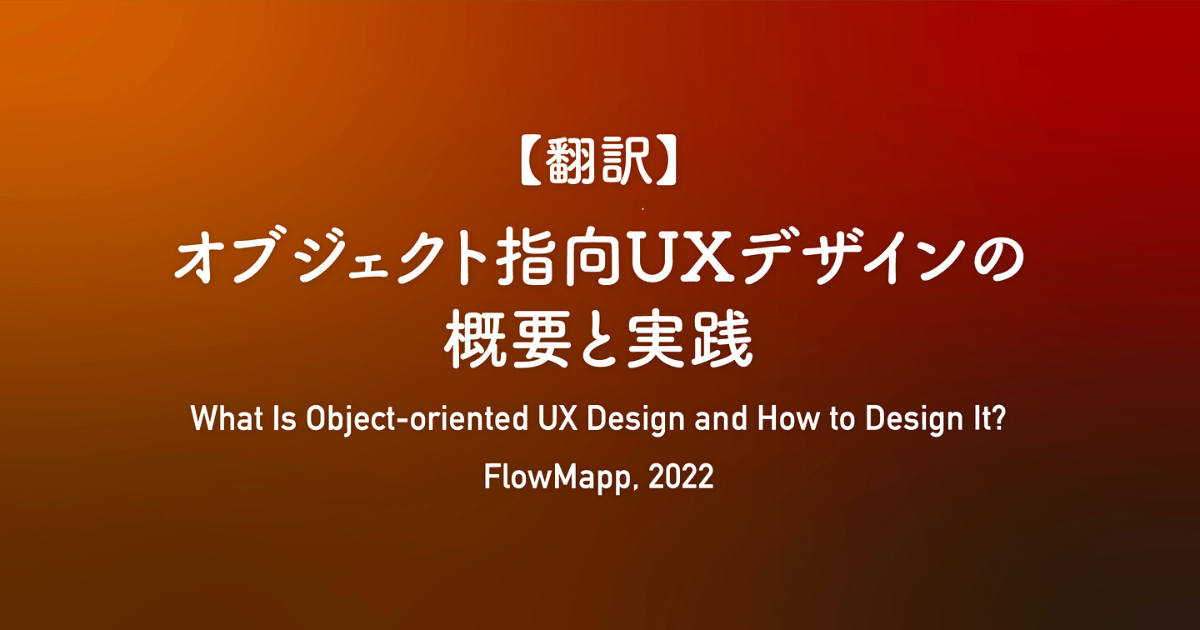 【翻訳】
オブジェクト指向UXデザインの概要と実践

What Is Object-oriented UX Design and How to Design It?

FlowMapp, 2022